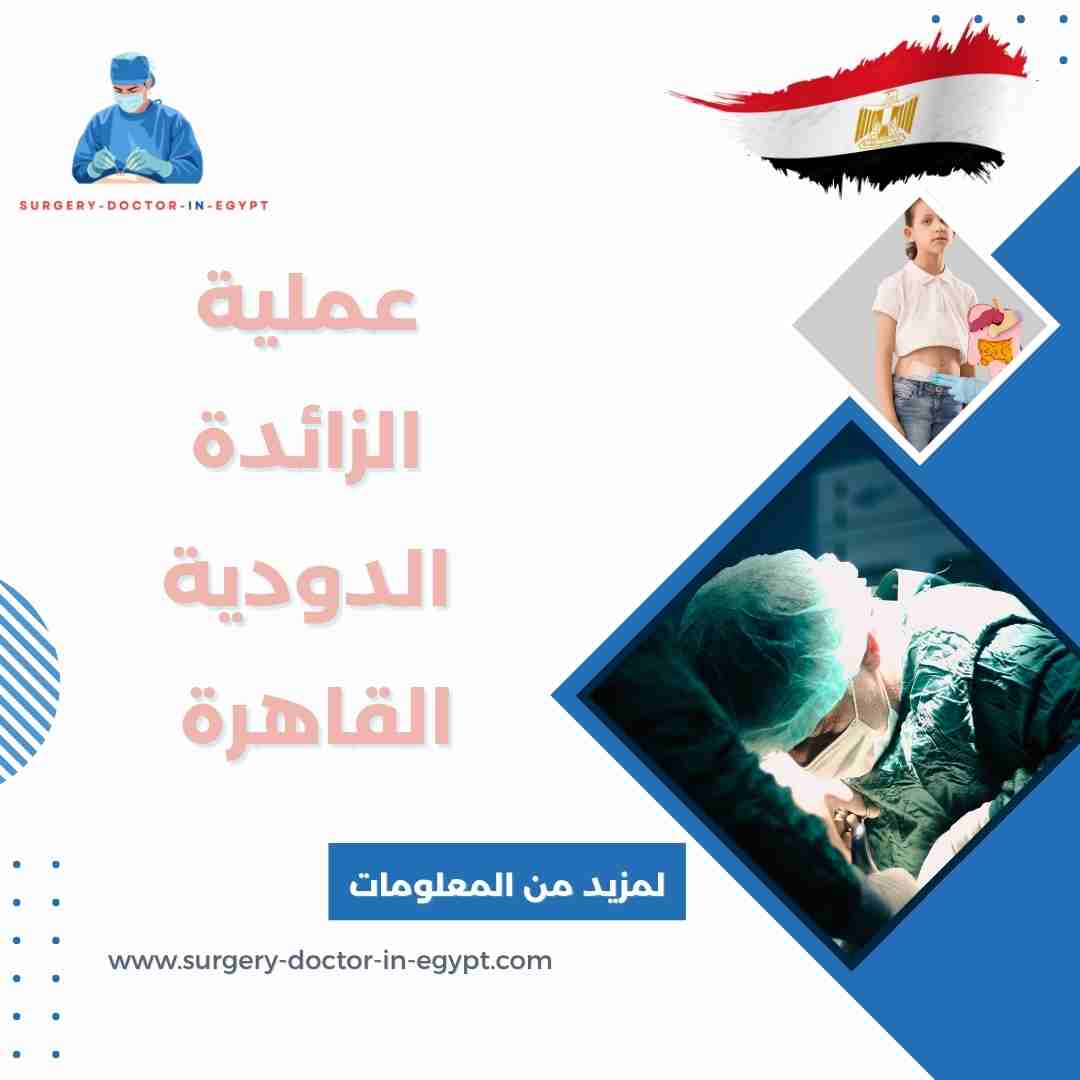 SURGERY-DOCTOR-IN-EGYPT

عملية
الزائدة
الدودية
القاهرة

لمزيد من المعلومات

www.surgery-doctor-in-egypt.com